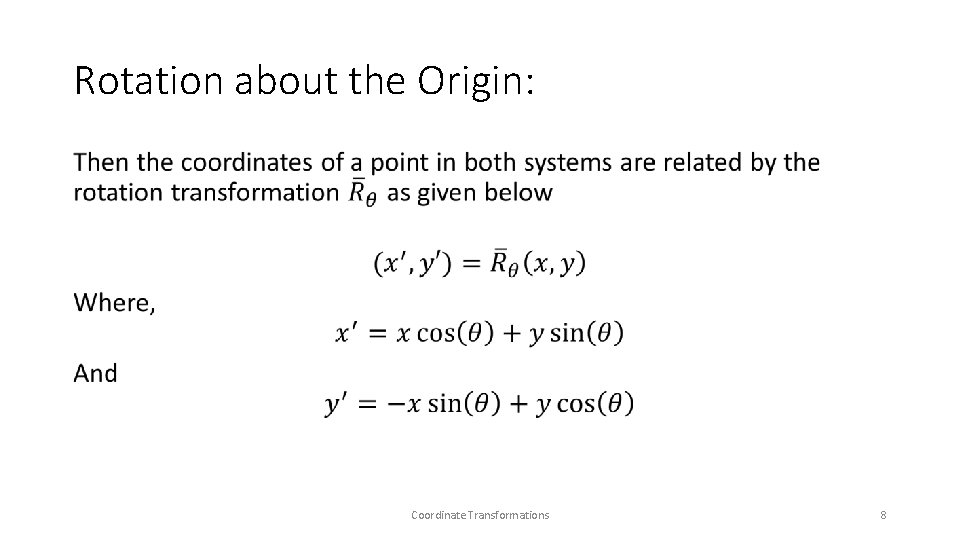 Rotation about the Origin:

Then the coordinates of a point in both systems are related by the rotation transformation $\bar{R}_\theta$ as given below

$(x', y') = \bar{R}_\theta(x, y)$

Where,

$x' = x\cos(\theta) + y\sin(\theta)$

And

$y' = -x\sin(\theta) + y\cos(\theta)$

Coordinate Transformations

8